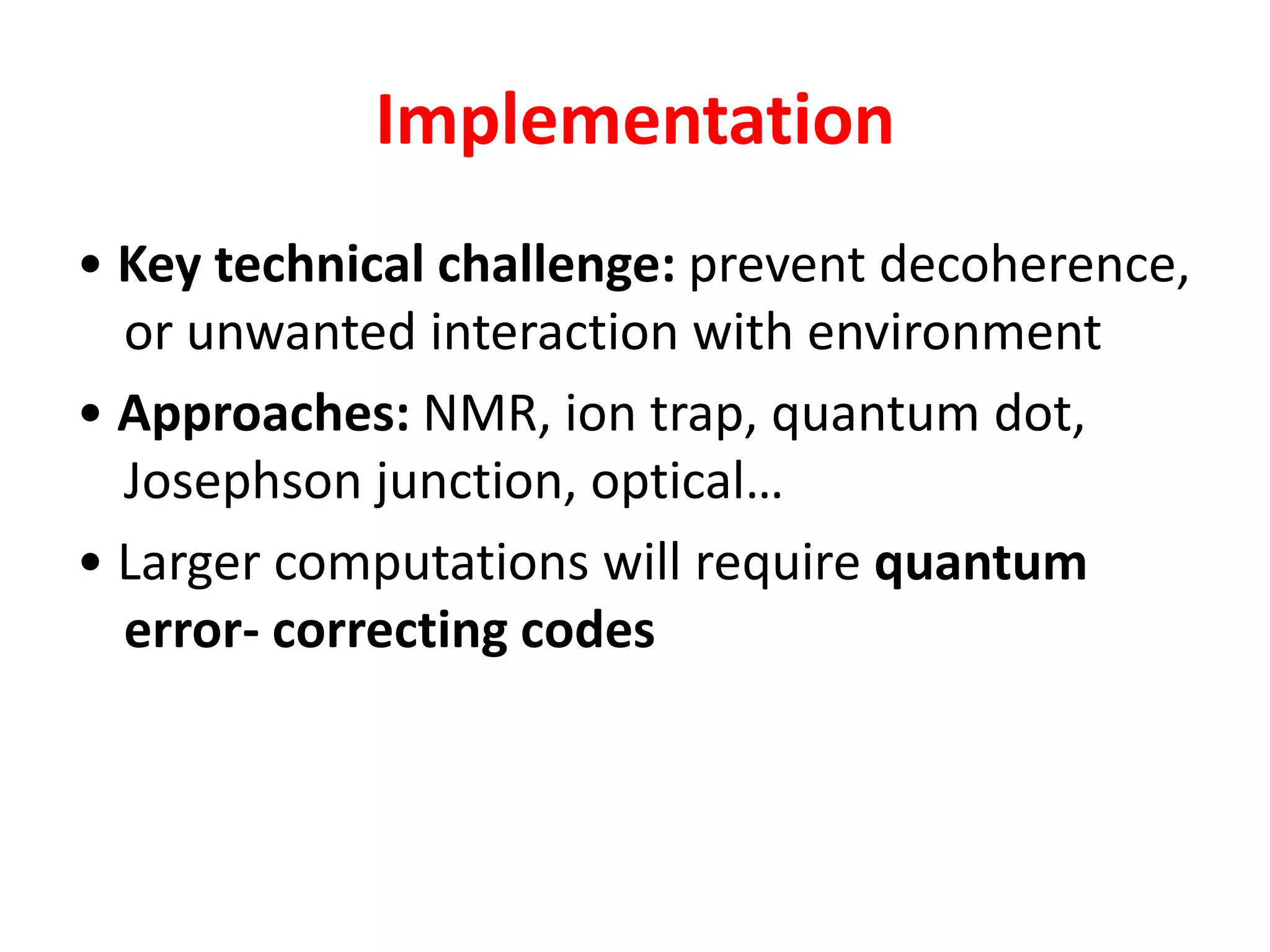 Implementation

• Key technical challenge: prevent decoherence, or unwanted interaction with environment

• Approaches: NMR, ion trap, quantum dot, Josephson junction, optical…

• Larger computations will require quantum error- correcting codes